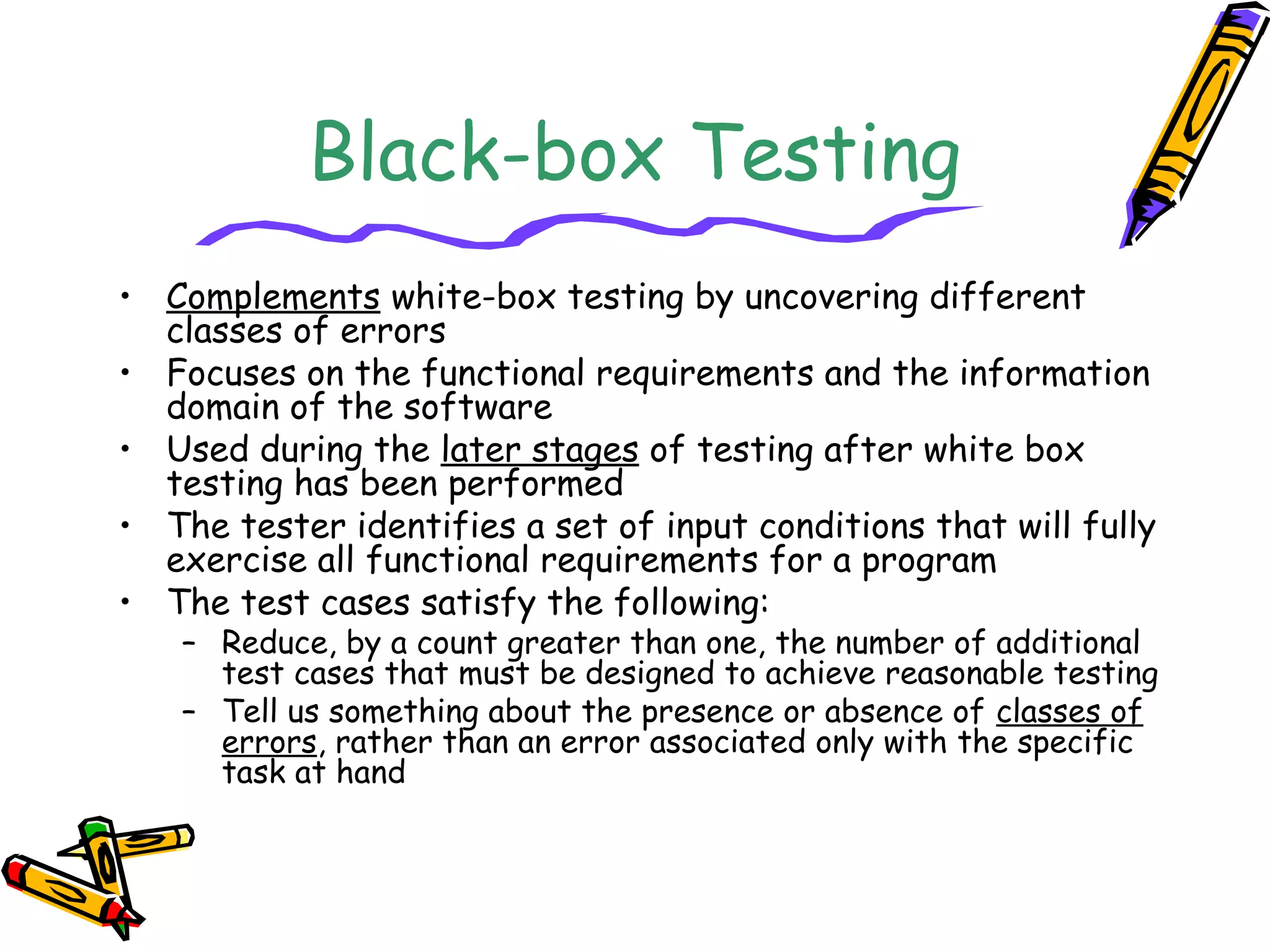 Black-box Testing

• Complements white-box testing by uncovering different classes of errors
• Focuses on the functional requirements and the information domain of the software
• Used during the later stages of testing after white box testing has been performed
• The tester identifies a set of input conditions that will fully exercise all functional requirements for a program
• The test cases satisfy the following:
– Reduce, by a count greater than one, the number of additional test cases that must be designed to achieve reasonable testing
– Tell us something about the presence or absence of classes of errors, rather than an error associated only with the specific task at hand